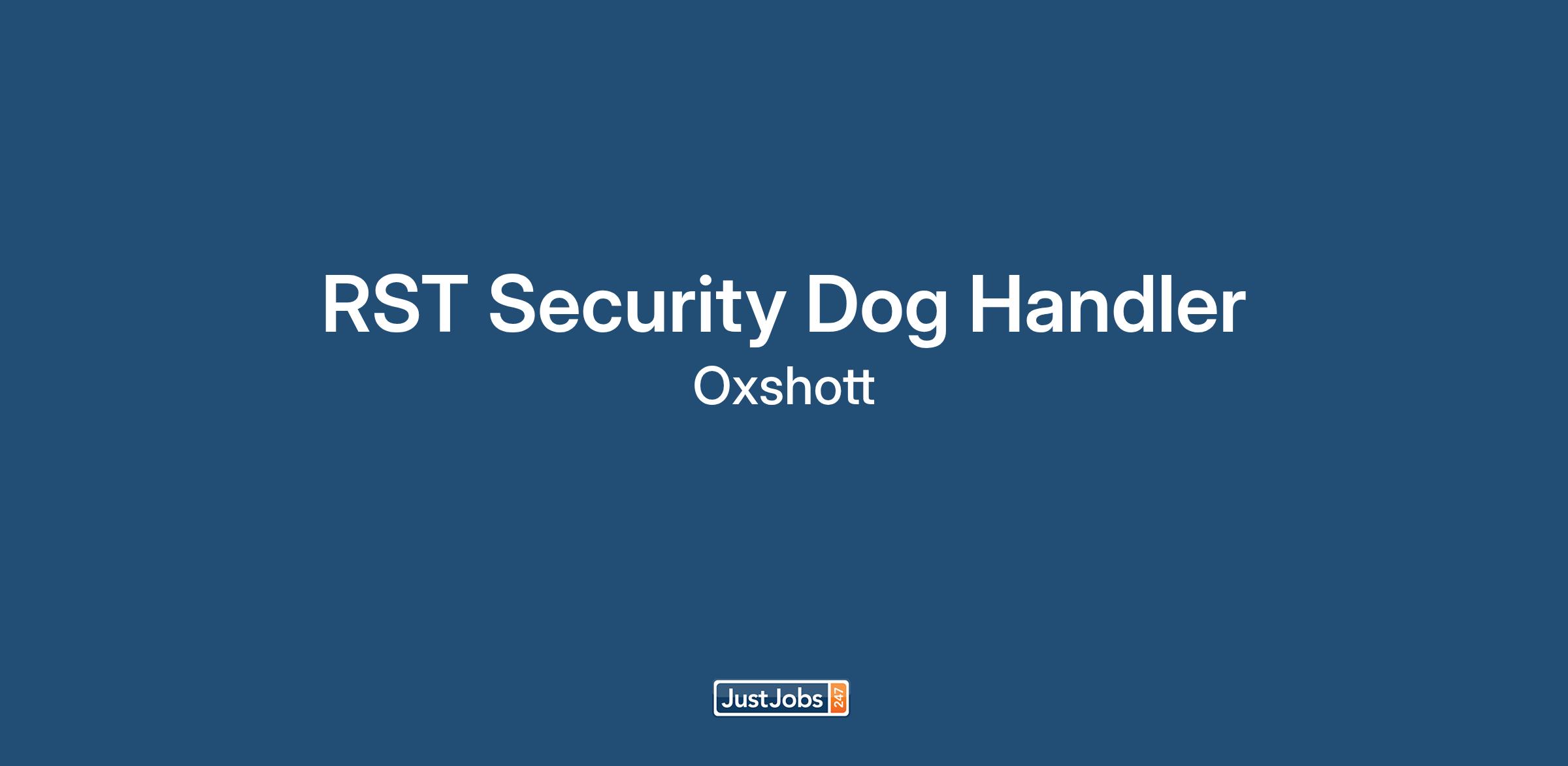 RST Security Dog Handler
Oxshott

JustJobs 247